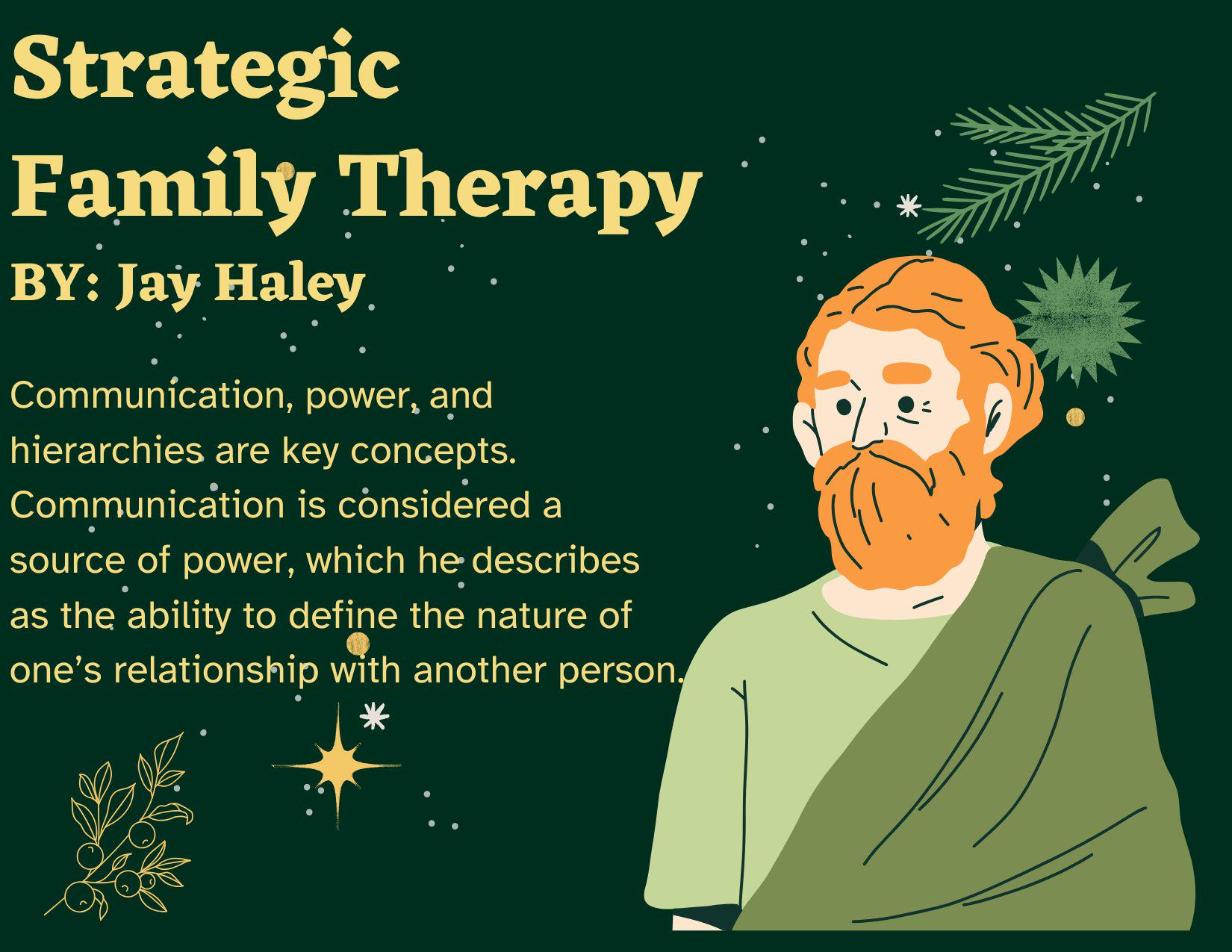 Strategic Family Therapy
BY: Jay Haley

Communication, power, and hierarchies are key concepts. Communication is considered a source of power, which he describes as the ability to define the nature of one's relationship with another person.